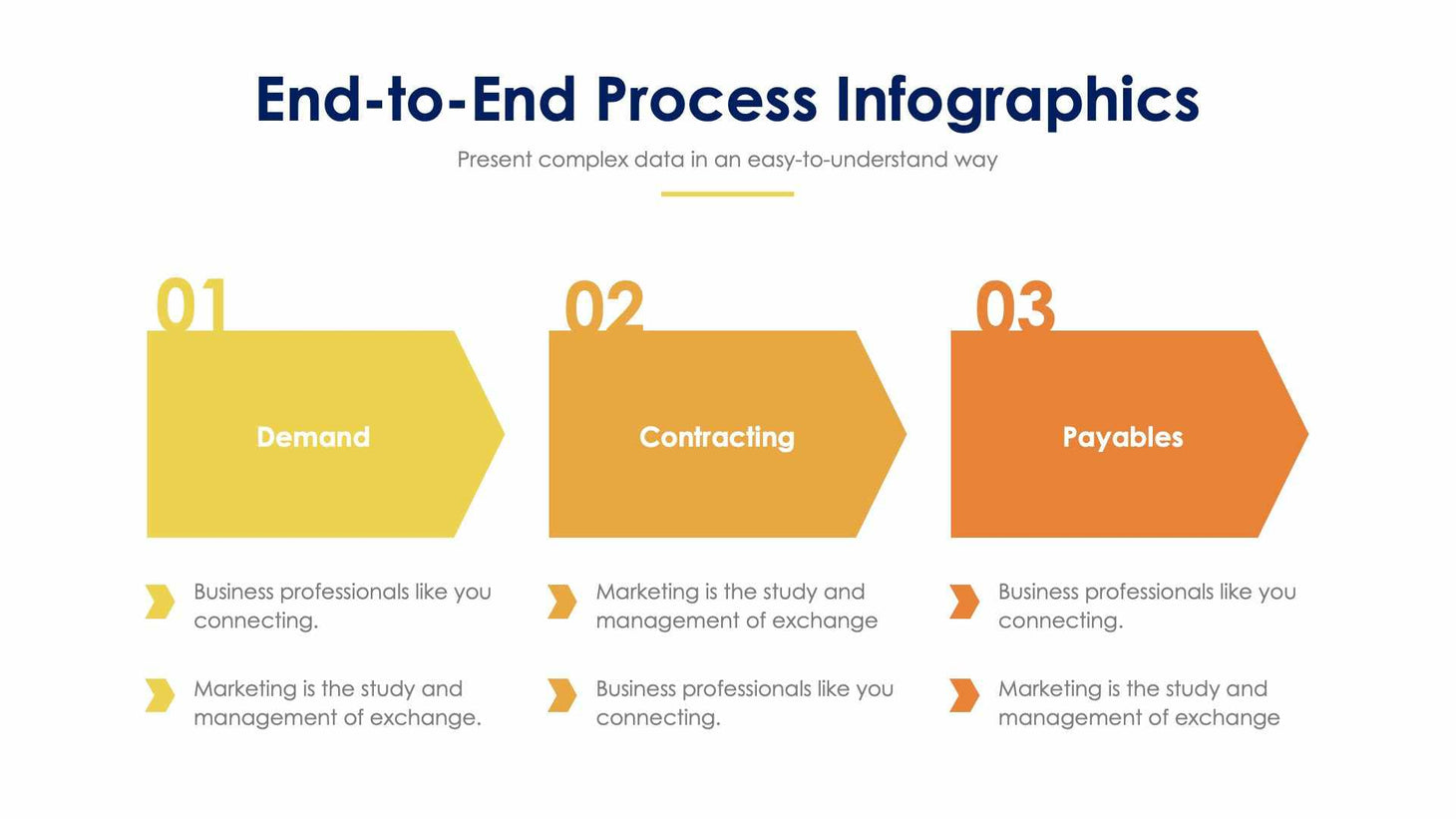 End-to-End Process Infographics

Present complex data in an easy-to-understand way

01

Demand

Business professionals like you connecting.

Marketing is the study and management of exchange.

02

Contracting

Marketing is the study and management of exchange

Business professionals like you connecting.

03

Payables

Business professionals like you connecting.

Marketing is the study and management of exchange